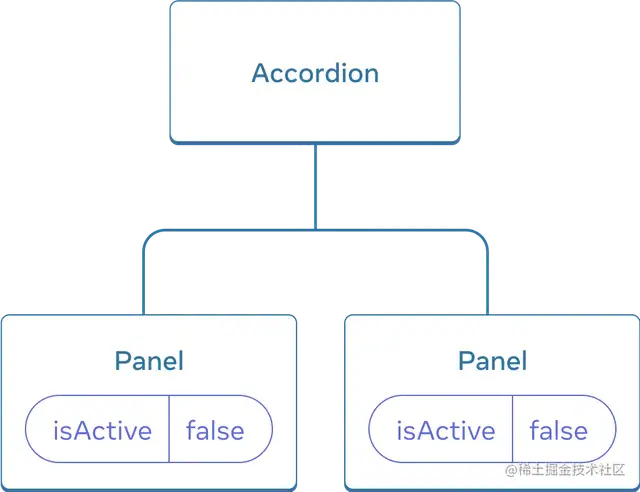 Accordion

Panel
isActive false

Panel
isActive false

@稀土掘金技术社区